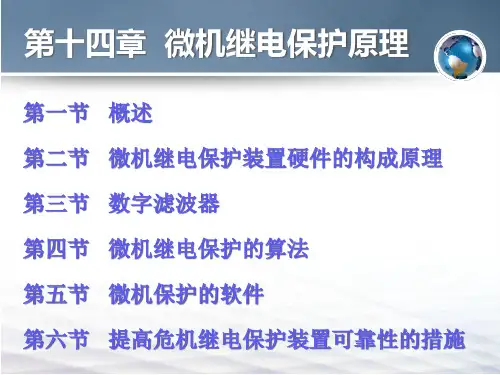 第十四章 微机继电保护原理

第一节 概述

第二节 微机继电保护装置硬件的构成原理

第三节 数字滤波器

第四节 微机继电保护的算法

第五节 微机保护的软件

第六节 提高危机继电保护装置可靠性的措施